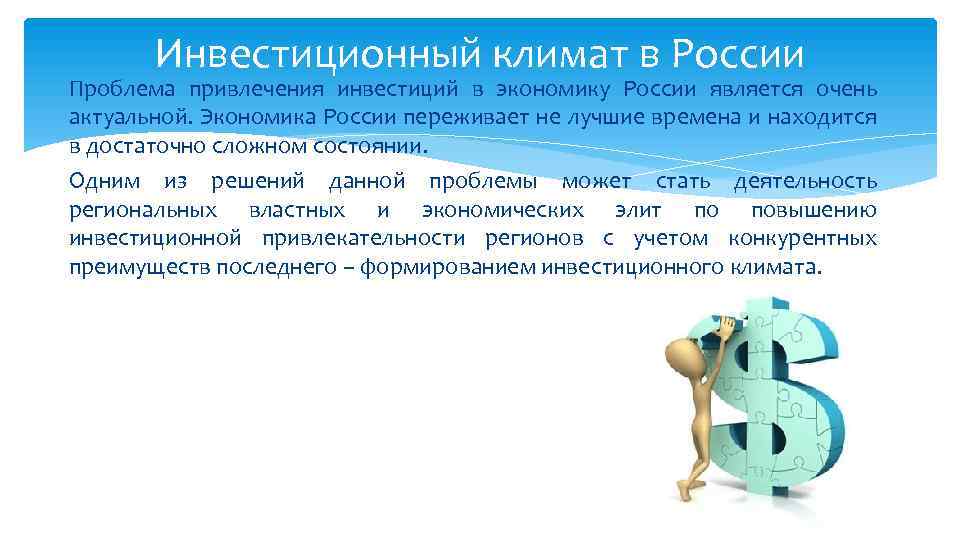 Инвестиционный климат в России

Проблема привлечения инвестиций в экономику России является очень актуальной. Экономика России переживает не лучшие времена и находится в достаточно сложном состоянии.

Одним из решений данной проблемы может стать деятельность региональных властных и экономических элит по повышению инвестиционной привлекательности регионов с учетом конкурентных преимуществ последнего – формированием инвестиционного климата.